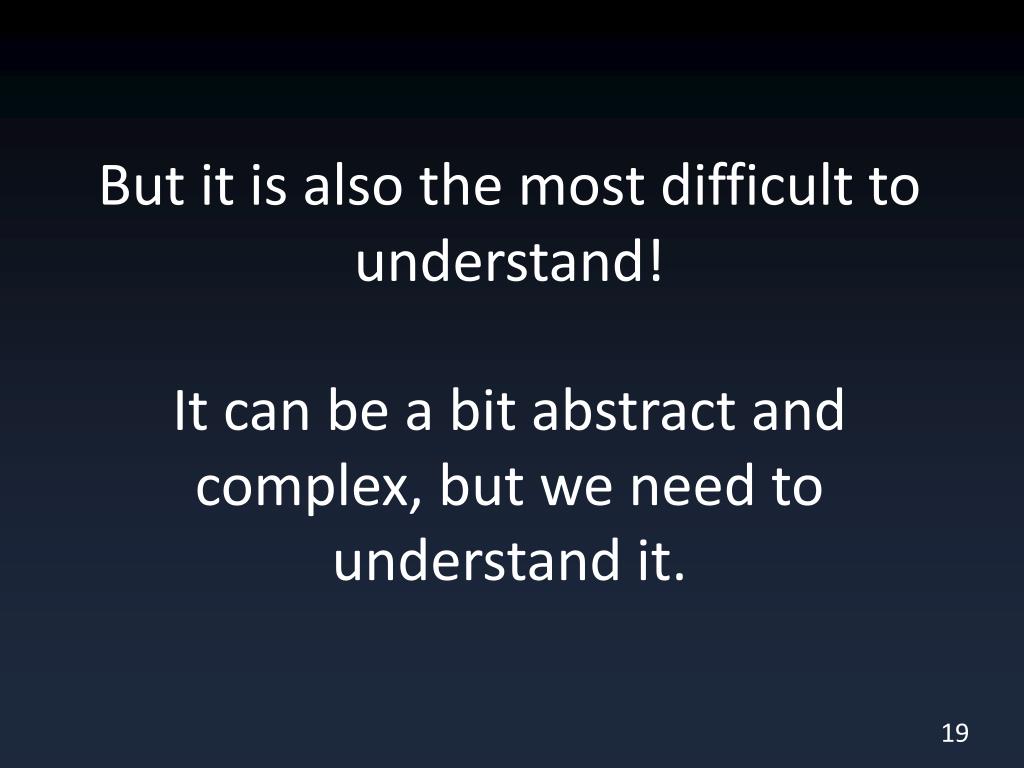 But it is also the most difficult to understand!

It can be a bit abstract and complex, but we need to understand it.

19